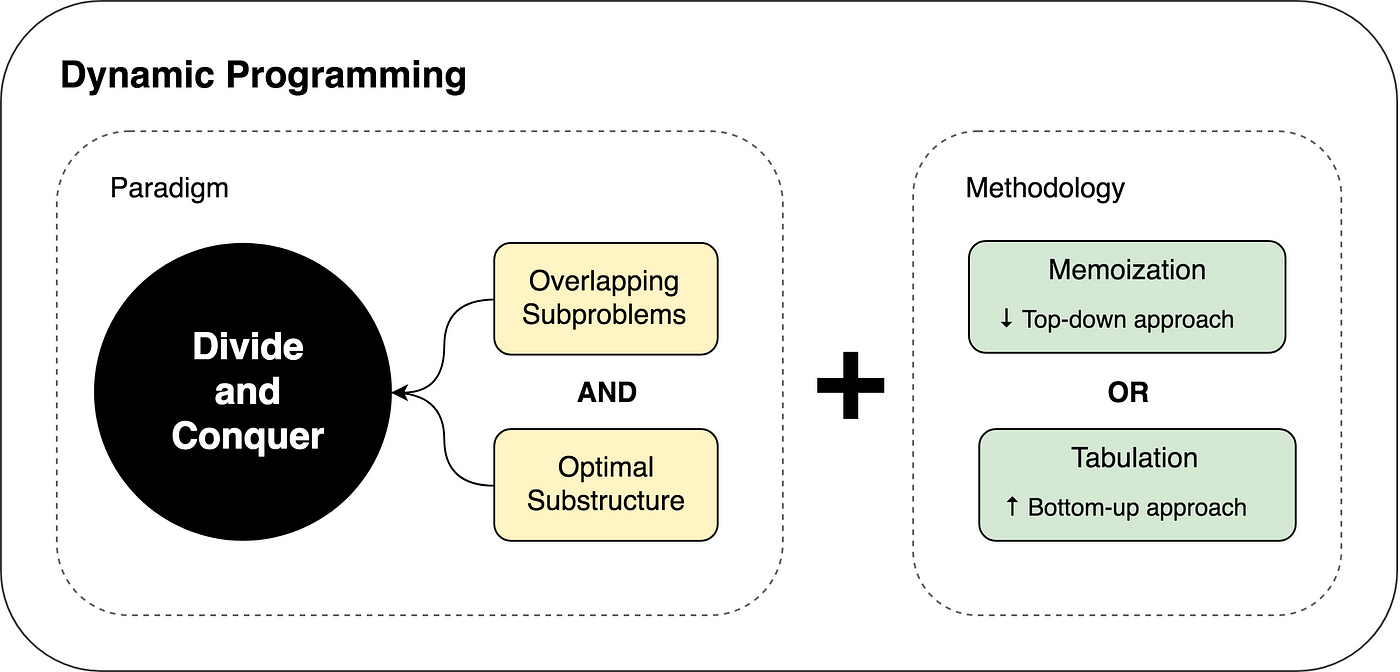 Dynamic Programming

Paradigm

Divide and Conquer

Overlapping Subproblems

AND

Optimal Substructure

+

Methodology

Memoization

↓ Top-down approach

OR

Tabulation

↑ Bottom-up approach